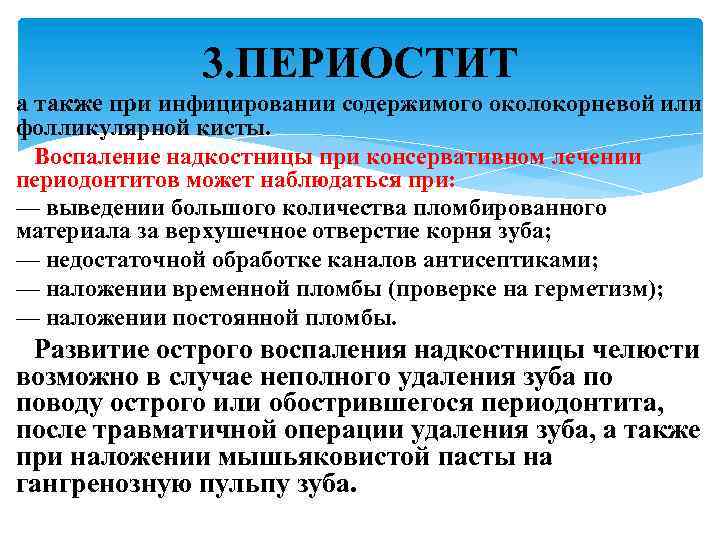 3.ПЕРИОСТИТ

а также при инфицировании содержимого околокорневой или фолликулярной кисты.

Воспаление надкостницы при консервативном лечении периодонтитов может наблюдаться при:

— выведении большого количества пломбированного материала за верхушечное отверстие корня зуба;

— недостаточной обработке каналов антисептиками;

— наложении временной пломбы (проверке на герметизм);

— наложении постоянной пломбы.

Развитие острого воспаления надкостницы челюсти возможно в случае неполного удаления зуба по поводу острого или обострившегося периодонтита, после травматичной операции удаления зуба, а также при наложении мышьяковистой пасты на гангренозную пульпу зуба.